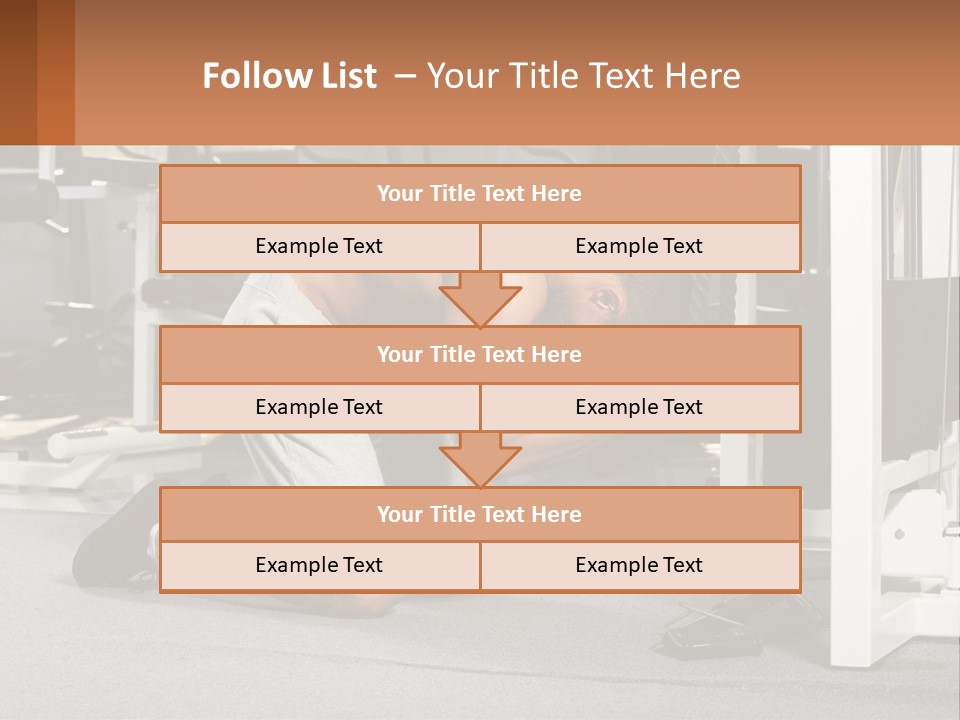 Follow List – Your Title Text Here

Your Title Text Here

Example Text
Example Text

Your Title Text Here

Example Text
Example Text

Your Title Text Here

Example Text
Example Text